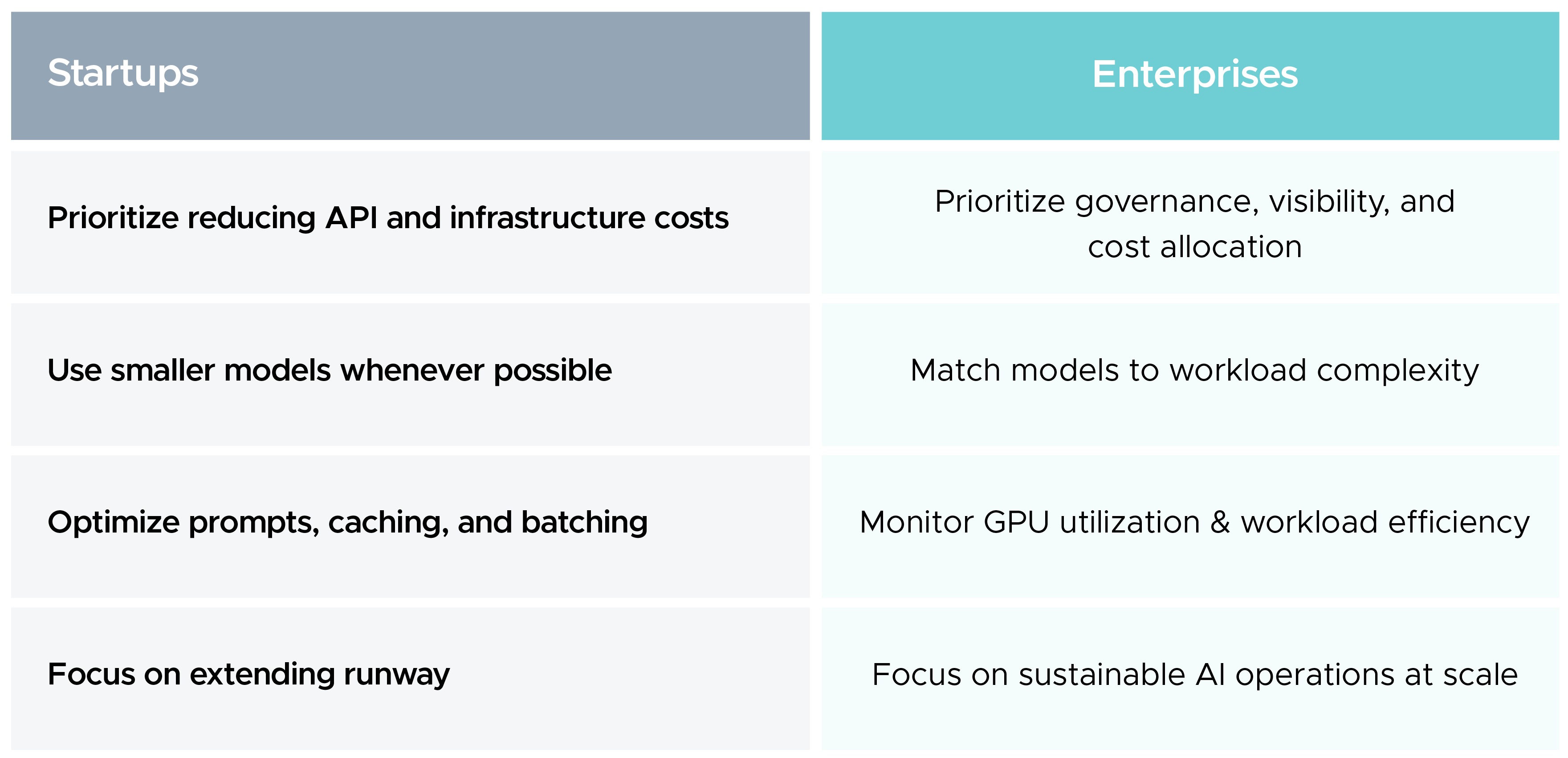 | Startups | Enterprises |
|---|---|
| Prioritize reducing API and infrastructure costs | Prioritize governance, visibility, and cost allocation |
| Use smaller models whenever possible | Match models to workload complexity |
| Optimize prompts, caching, and batching | Monitor GPU utilization & workload efficiency |
| Focus on extending runway | Focus on sustainable AI operations at scale |